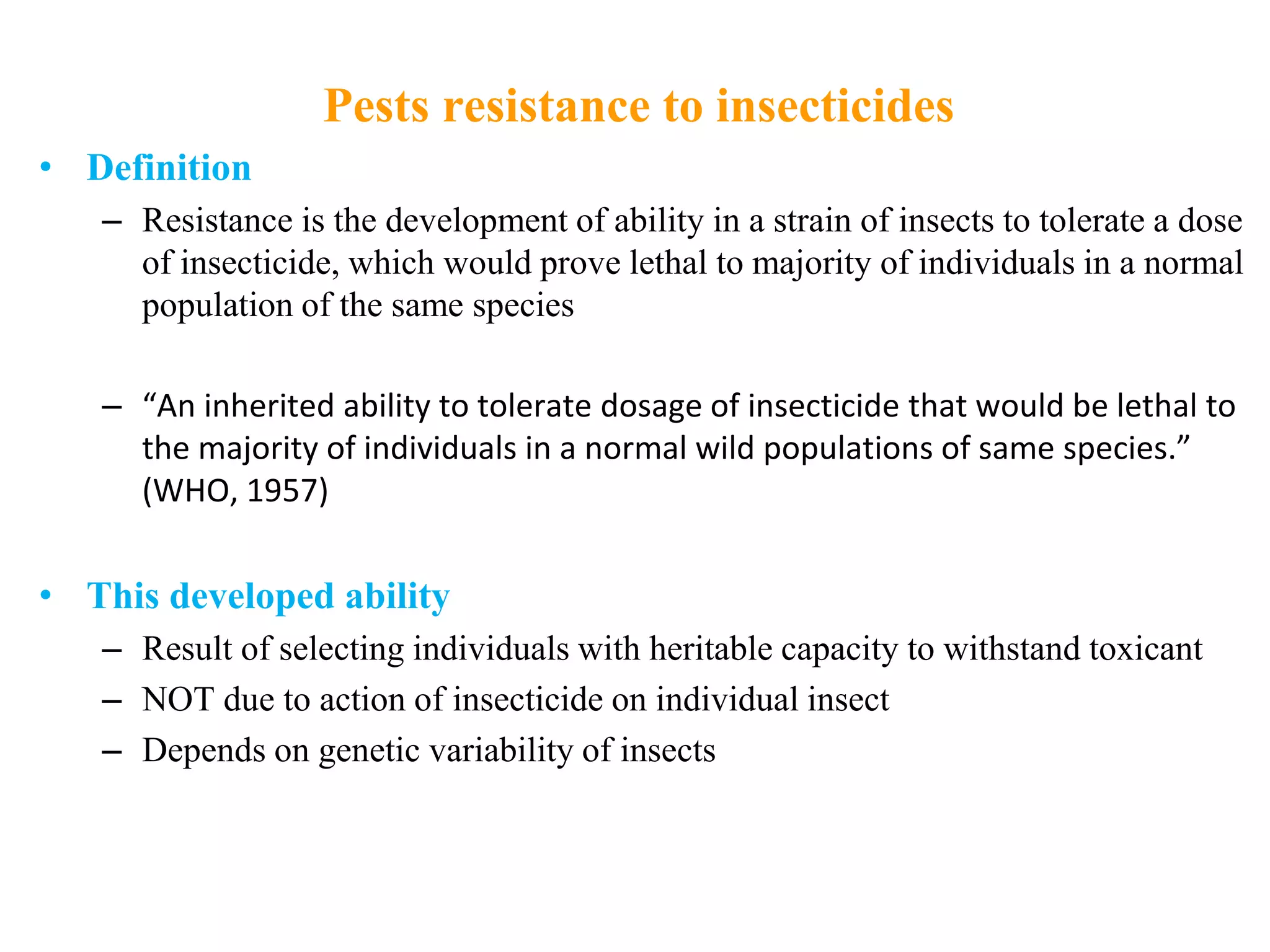 Pests resistance to insecticides

• Definition
– Resistance is the development of ability in a strain of insects to tolerate a dose of insecticide, which would prove lethal to majority of individuals in a normal population of the same species

– “An inherited ability to tolerate dosage of insecticide that would be lethal to the majority of individuals in a normal wild populations of same species.” (WHO, 1957)

• This developed ability
– Result of selecting individuals with heritable capacity to withstand toxicant
– NOT due to action of insecticide on individual insect
– Depends on genetic variability of insects